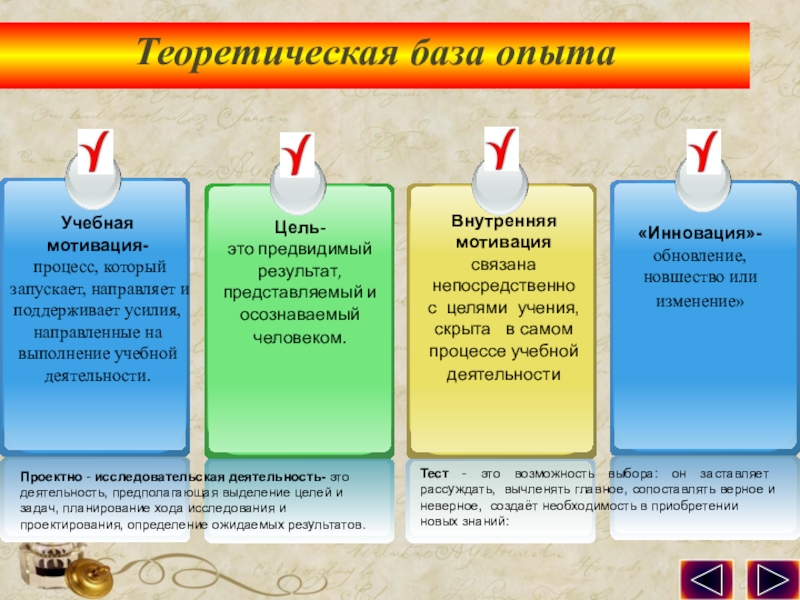 Теоретическая база опыта

Учебная мотивация- процесс, который запускает, направляет и поддерживает усилия, направленные на выполнение учебной деятельности.

Цель- это предвидимый результат, представляемый и осознаваемый человеком.

Внутренняя мотивация связана непосредственно с целями учения, скрыта в самом процессе учебной деятельности

«Инновация»- обновление, новшество или изменение»

Проектно - исследовательская деятельность- это деятельность, предполагающая выделение целей и задач, планирование хода исследования и проектирования, определение ожидаемых результатов.

Тест - это возможность выбора: он заставляет рассуждать, вычленять главное, сопоставлять верное и неверное, создаёт необходимость в приобретении новых знаний: